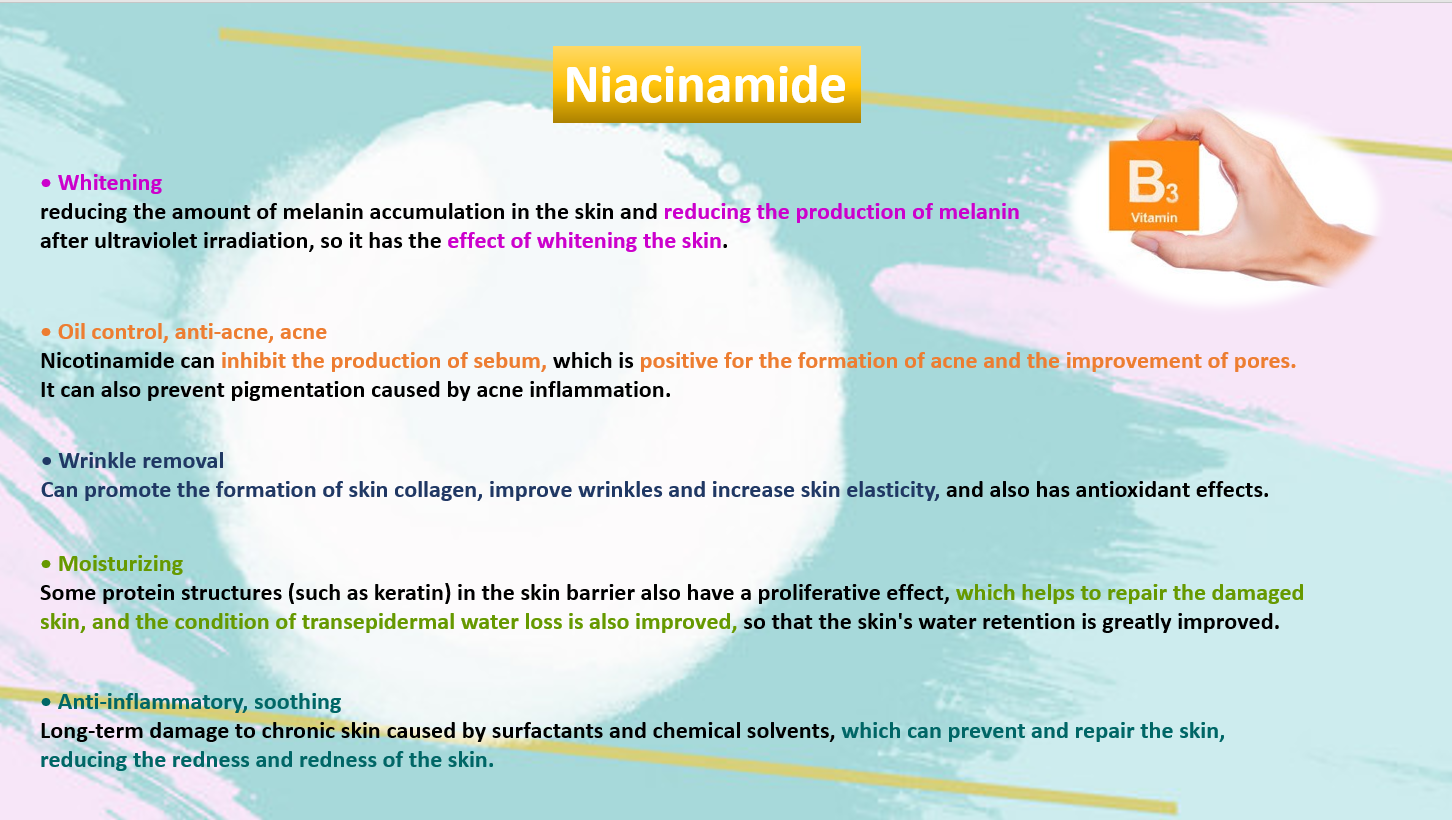 Niacinamide

$B_3$
Vitamin

• Whitening
reducing the amount of melanin accumulation in the skin and reducing the production of melanin after ultraviolet irradiation, so it has the effect of whitening the skin.

• Oil control, anti-acne, acne
Nicotinamide can inhibit the production of sebum, which is positive for the formation of acne and the improvement of pores. It can also prevent pigmentation caused by acne inflammation.

• Wrinkle removal
Can promote the formation of skin collagen, improve wrinkles and increase skin elasticity, and also has antioxidant effects.

• Moisturizing
Some protein structures (such as keratin) in the skin barrier also have a proliferative effect, which helps to repair the damaged skin, and the condition of transepidermal water loss is also improved, so that the skin's water retention is greatly improved.

• Anti-inflammatory, soothing
Long-term damage to chronic skin caused by surfactants and chemical solvents, which can prevent and repair the skin, reducing the redness and redness of the skin.